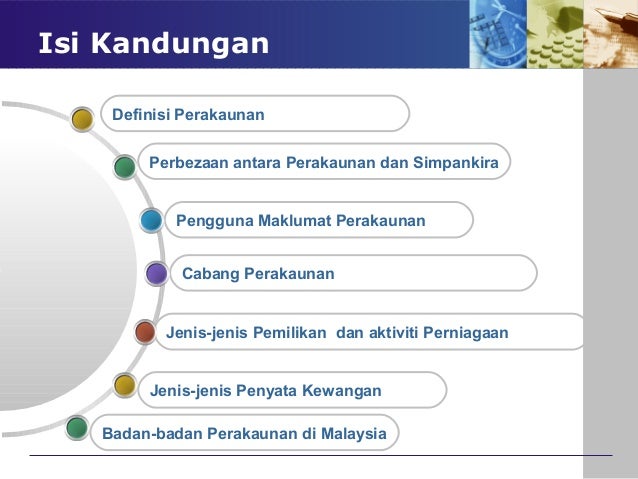 Isi Kandungan

Definisi Perakaunan

Perbezaan antara Perakaunan dan Simpankira

Pengguna Maklumat Perakaunan

Cabang Perakaunan

Jenis-jenis Pemilikan dan aktiviti Perniagaan

Jenis-jenis Penyata Kewangan

Badan-badan Perakaunan di Malaysia